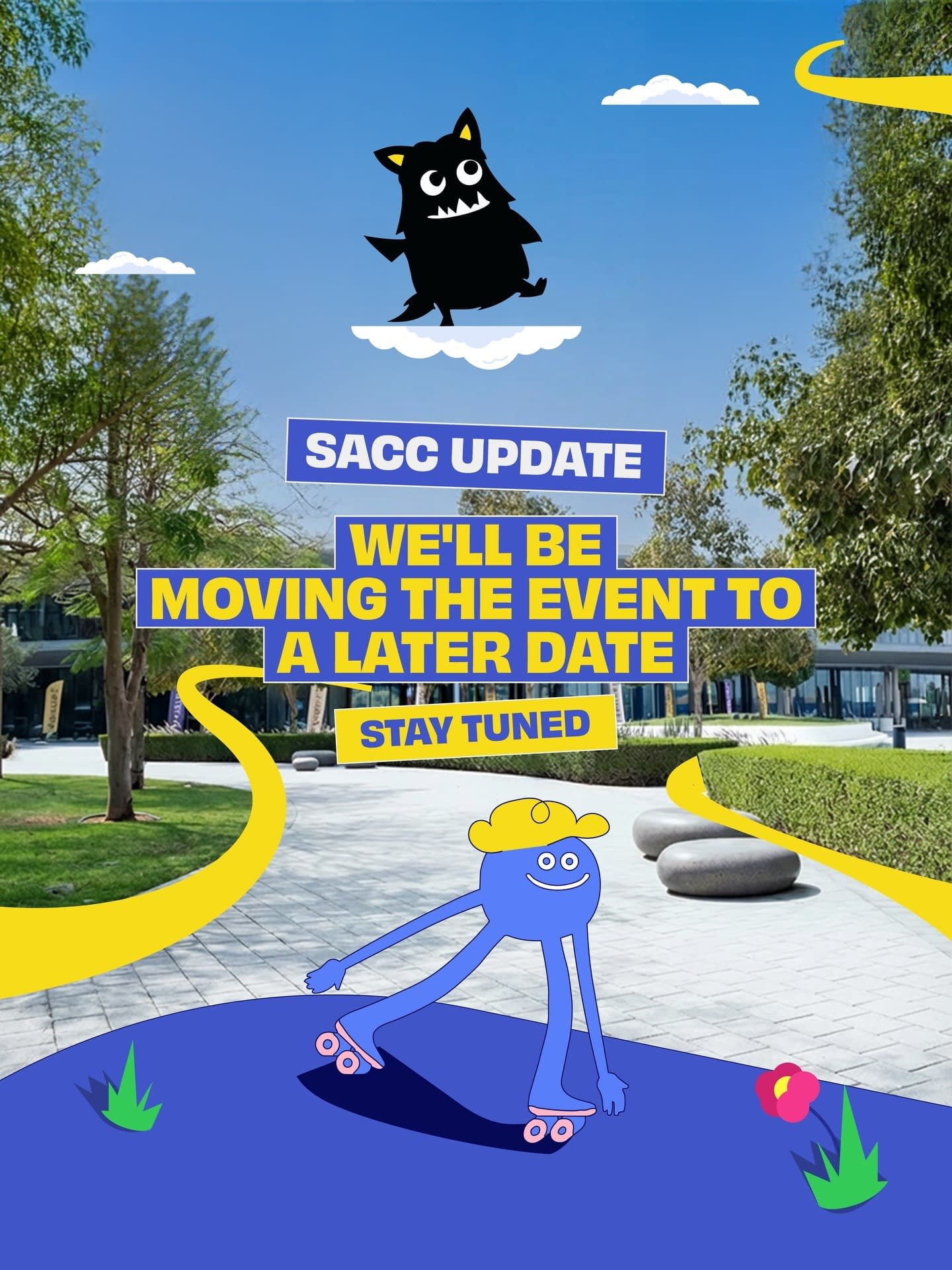 SACC UPDATE

WE'LL BE MOVING THE EVENT TO A LATER DATE

STAY TUNED